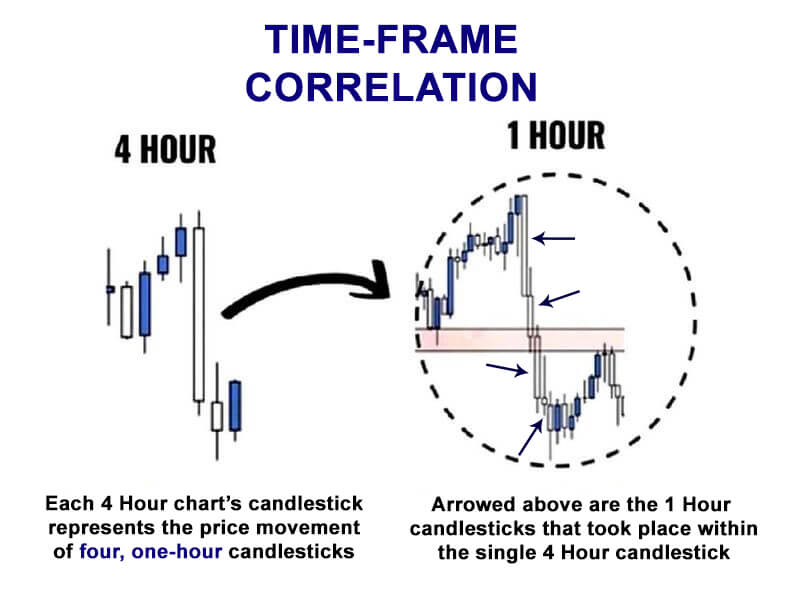 TIME-FRAME CORRELATION

4 HOUR

1 HOUR

Each 4 Hour chart's candlestick represents the price movement of four, one-hour candlesticks

Arrowed above are the 1 Hour candlesticks that took place within the single 4 Hour candlestick